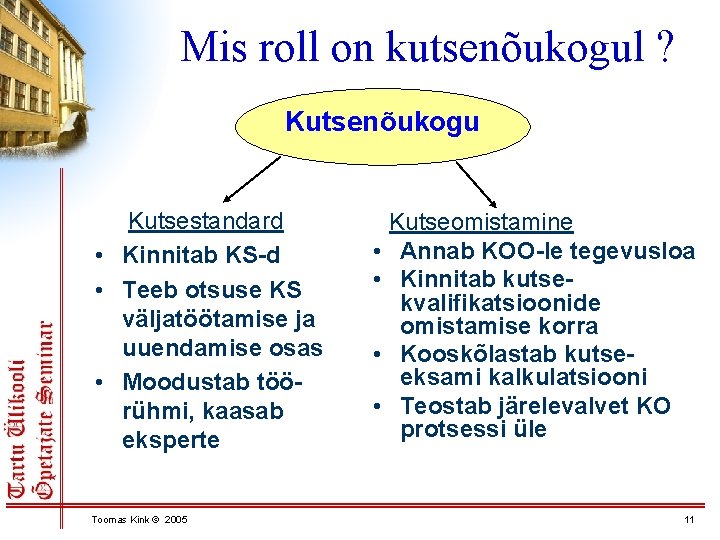 Mis roll on kutsenõukogul ?

Kutsenõukogu

Kutsestandard
• Kinnitab KS-d
• Teeb otsuse KS väljatöötamise ja uuendamise osas
• Moodustab töörühmi, kaasab eksperte

Kutseomistamine
• Annab KOO-le tegevusloa
• Kinnitab kutsekvalifikatsioonide omistamise korra
• Kooskõlastab kutseeksami kalkulatsiooni
• Teostab järelevalvet KO protsessi üle

Tartu Ülikooli Õpetajate Seminar

Toomas Kink © 2005

11